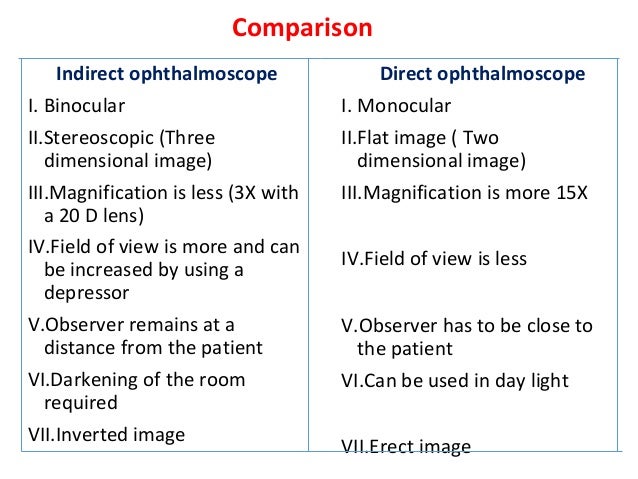 Comparison

| Indirect ophthalmoscope | Direct ophthalmoscope |
|---|---|
| I. Binocular | I. Monocular |
| II.Stereoscopic (Three dimensional image) | II.Flat image ( Two dimensional image) |
| III.Magnification is less (3X with a 20 D lens) | III.Magnification is more 15X |
| IV.Field of view is more and can be increased by using a depressor | IV.Field of view is less |
| V.Observer remains at a distance from the patient | V.Observer has to be close to the patient |
| VI.Darkening of the room required | VI.Can be used in day light |
| VII.Inverted image | VII.Erect image |